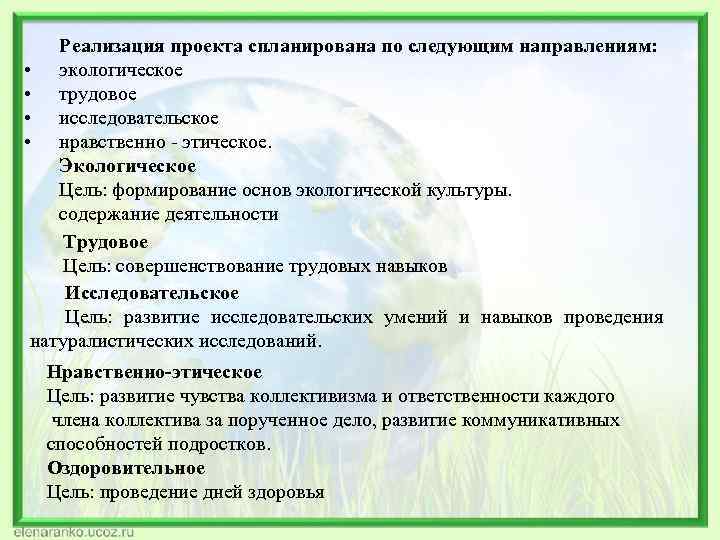 Реализация проекта спланирована по следующим направлениям:
• экологическое
• трудовое
• исследовательское
• нравственно - этическое.

Экологическое
Цель: формирование основ экологической культуры.
содержание деятельности

Трудовое
Цель: совершенствование трудовых навыков

Исследовательское
Цель: развитие исследовательских умений и навыков проведения натуралистических исследований.

Нравственно-этическое
Цель: развитие чувства коллективизма и ответственности каждого члена коллектива за порученное дело, развитие коммуникативных способностей подростков.

Оздоровительное
Цель: проведение дней здоровья

elenaranko.ucoz.ru